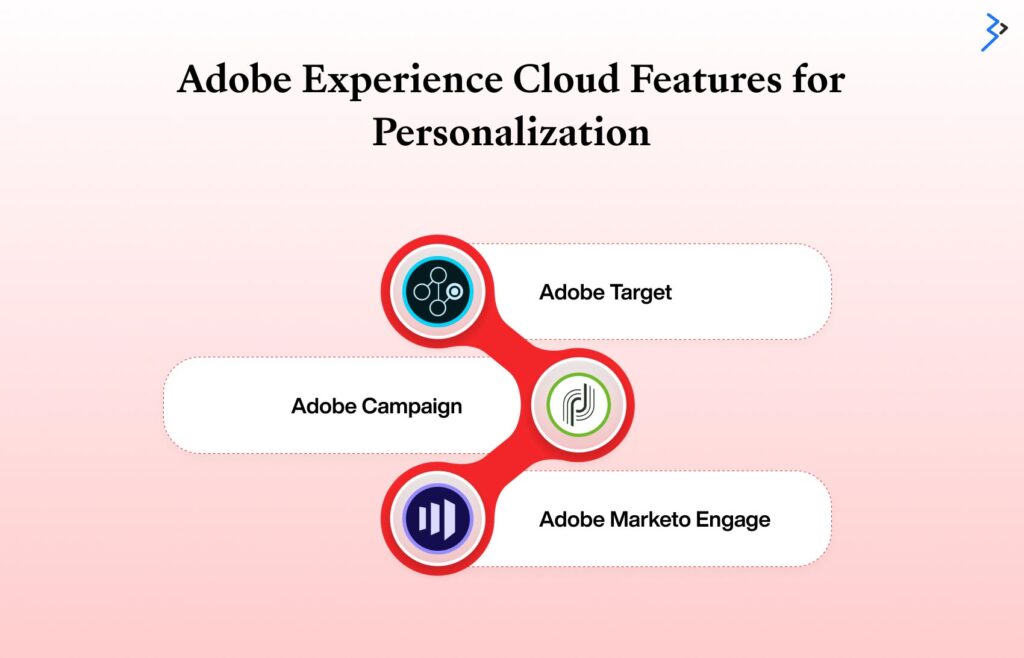 Adobe Experience Cloud Features for Personalization

Adobe Target

Adobe Campaign

Adobe Marketo Engage